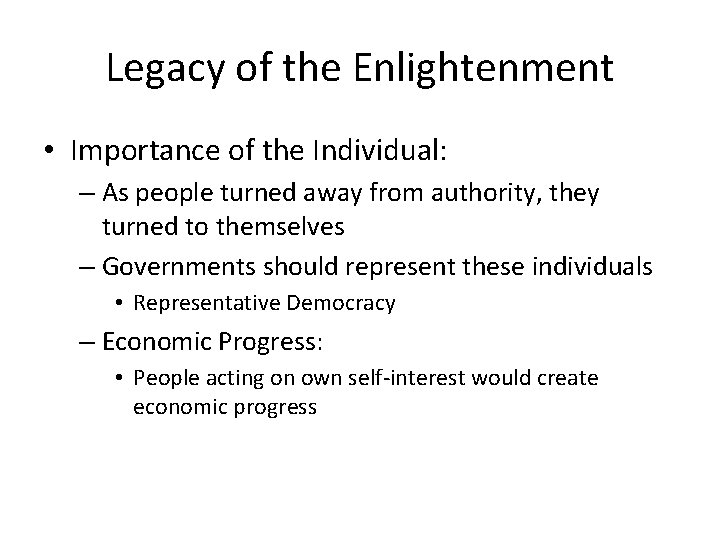 Legacy of the Enlightenment

• Importance of the Individual:
– As people turned away from authority, they turned to themselves
– Governments should represent these individuals
• Representative Democracy
– Economic Progress:
• People acting on own self-interest would create economic progress